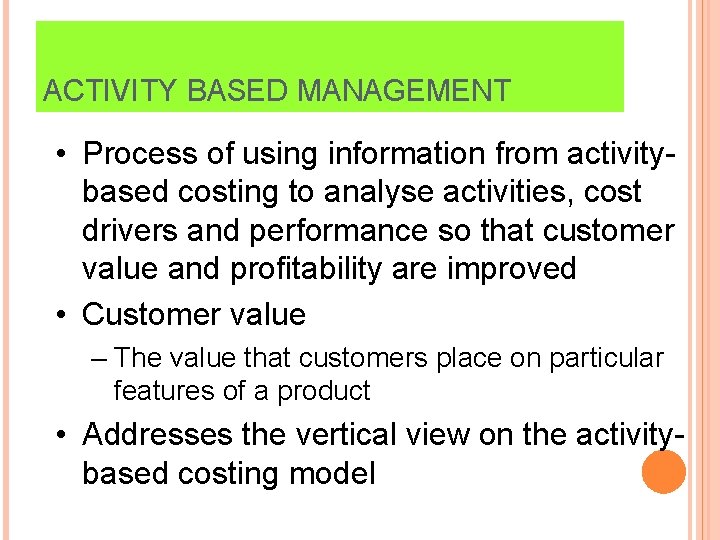 ACTIVITY BASED MANAGEMENT

• Process of using information from activity-based costing to analyse activities, cost drivers and performance so that customer value and profitability are improved

• Customer value

– The value that customers place on particular features of a product

• Addresses the vertical view on the activity-based costing model